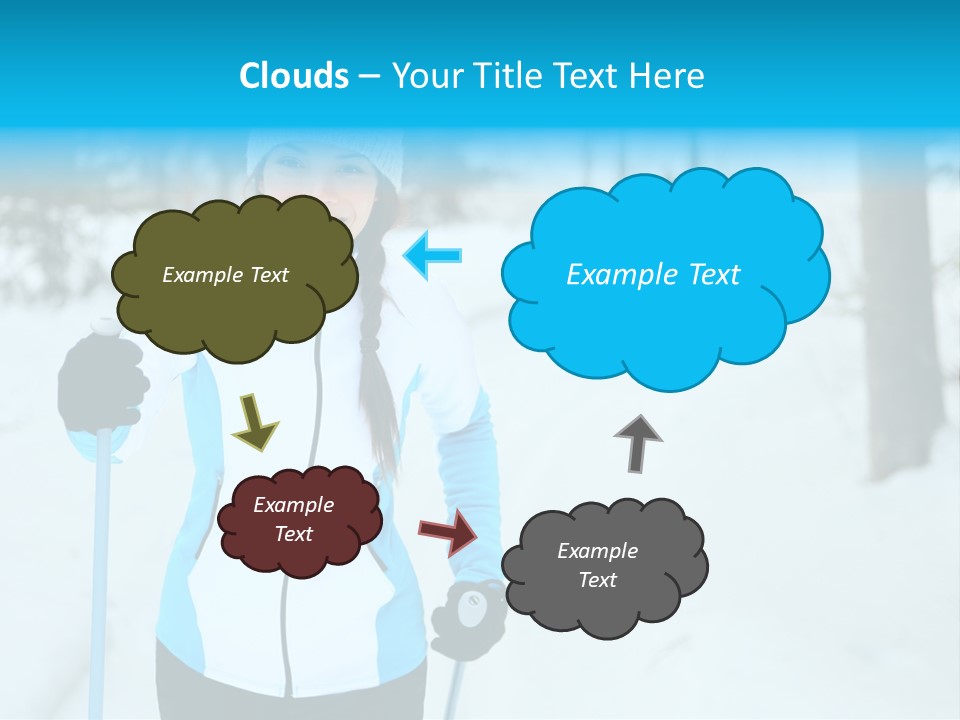 Clouds – Your Title Text Here

Example Text

Example Text

Example Text

Example Text